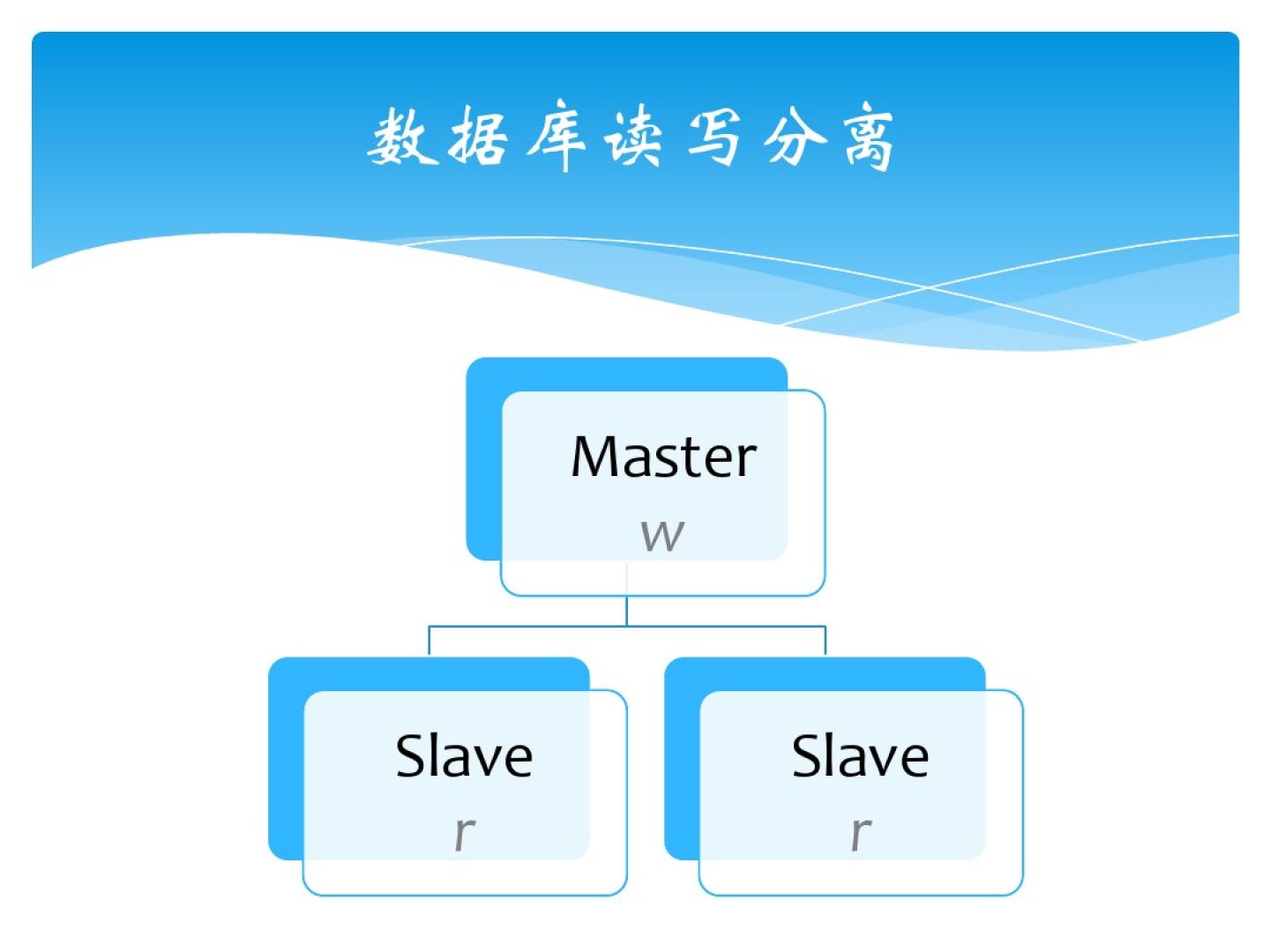 数据库读写分离

Master
w

Slave
r

Slave
r